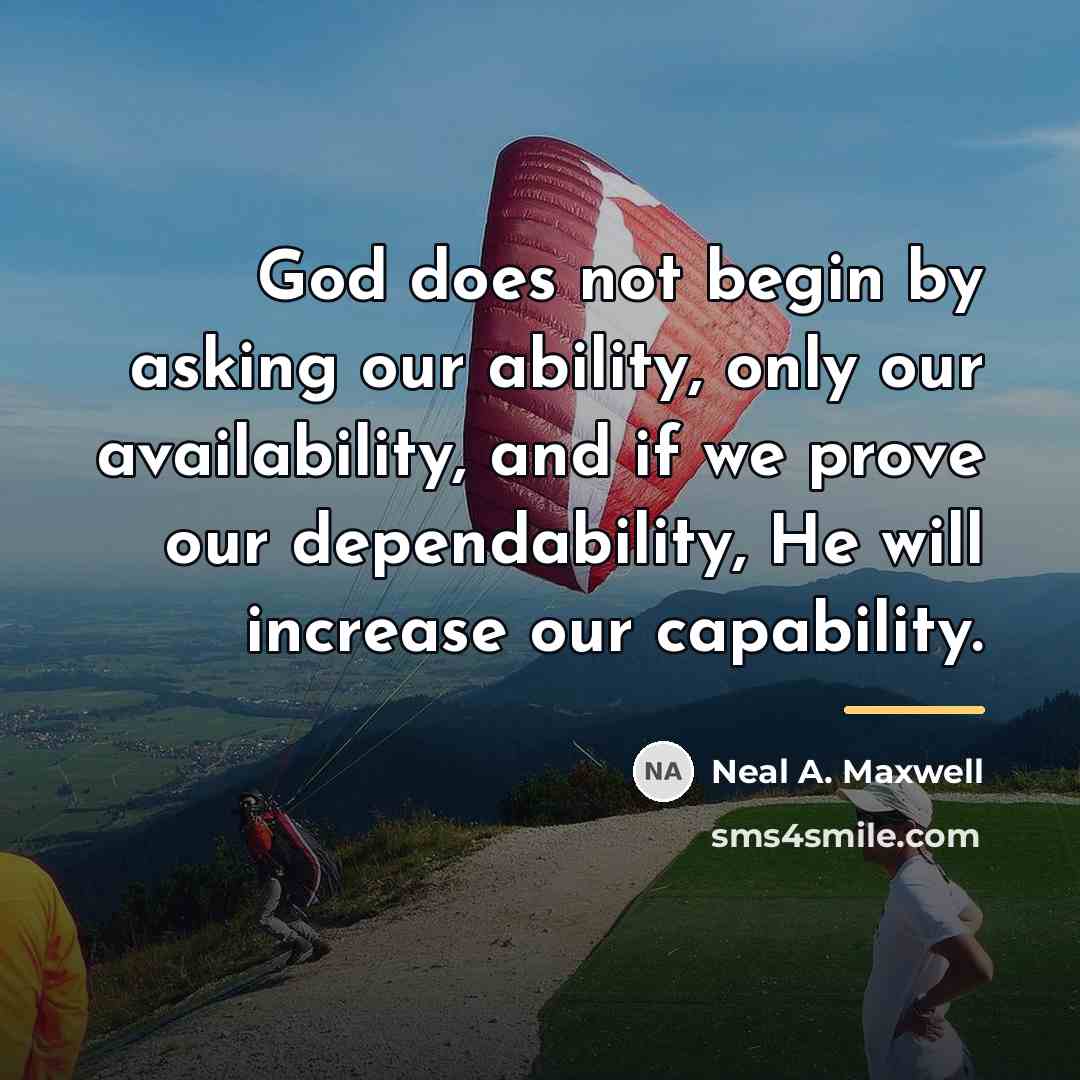 God does not begin by asking our ability, only our availability, and if we prove our dependability, He will increase our capability.

NA Neal A. Maxwell

sms4smile.com